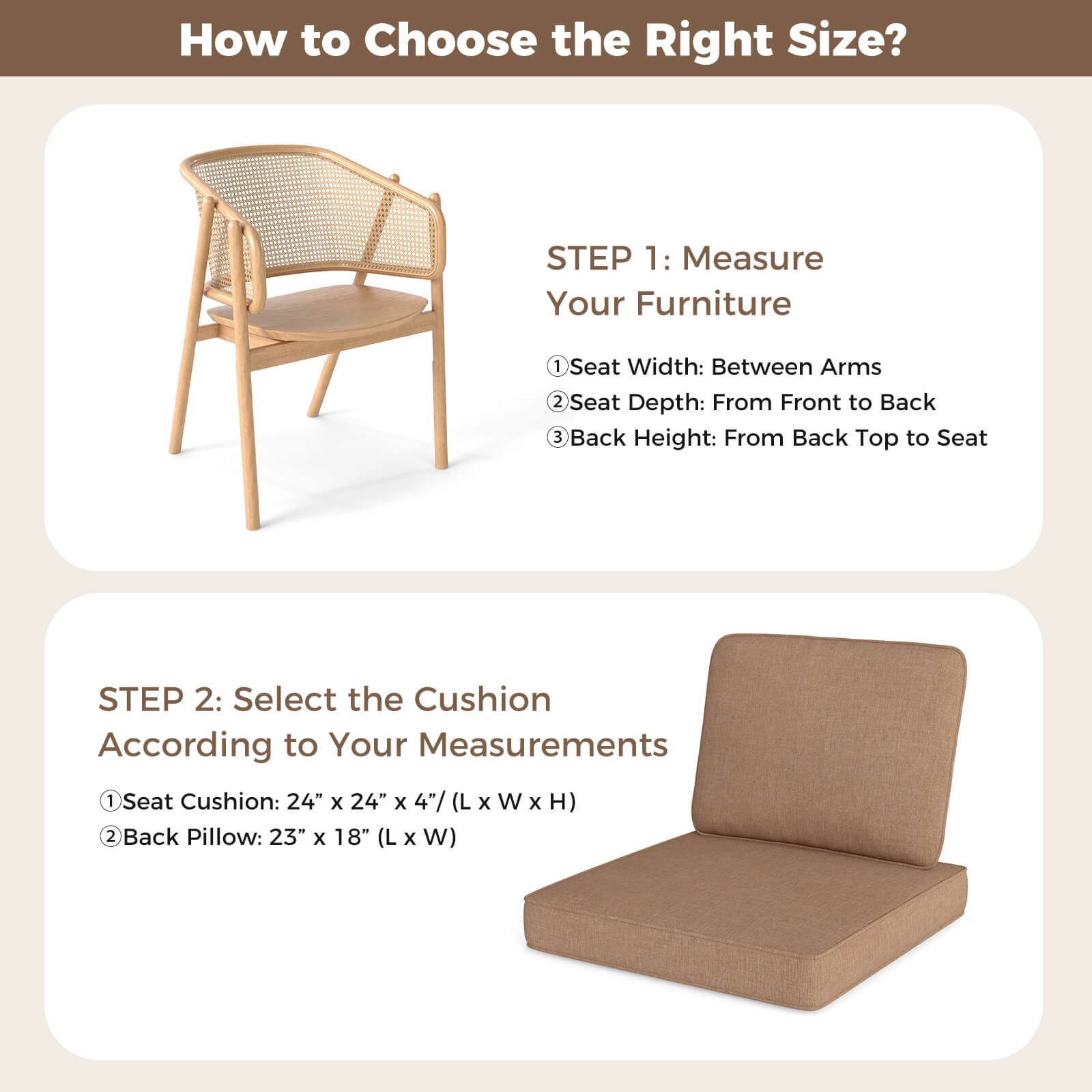 How to Choose the Right Size?

STEP 1: Measure Your Furniture

①Seat Width: Between Arms
②Seat Depth: From Front to Back
③Back Height: From Back Top to Seat

STEP 2: Select the Cushion According to Your Measurements

①Seat Cushion: 24” x 24” x 4”/ (L x W x H)
②Back Pillow: 23” x 18” (L x W)